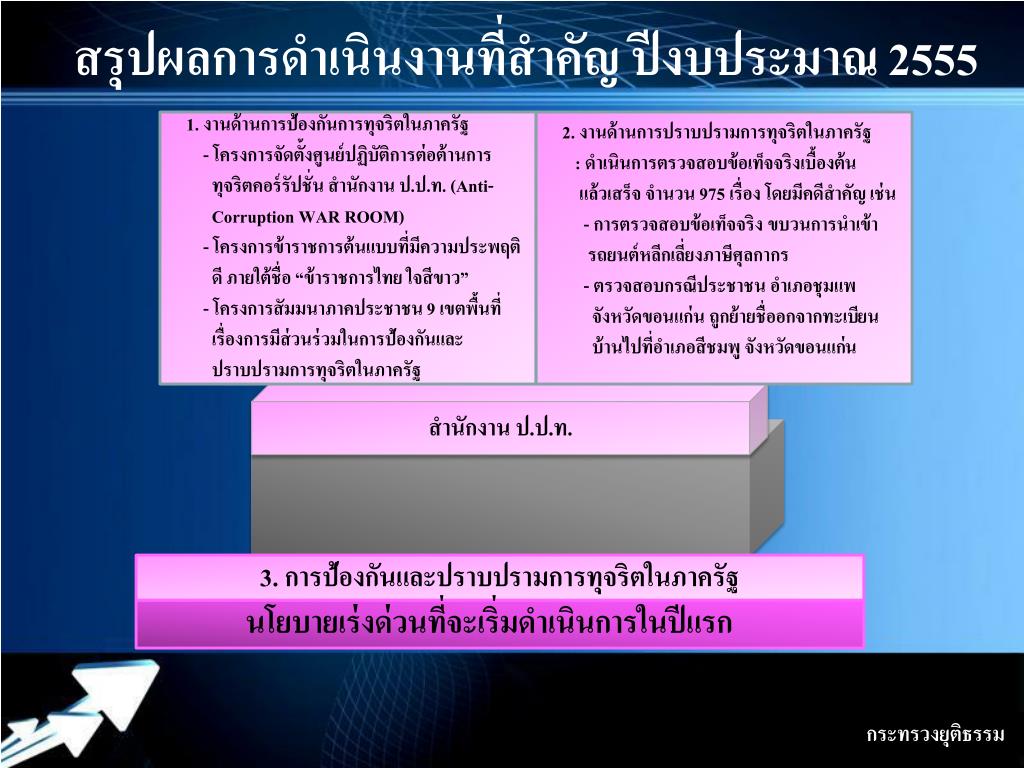 สรุปผลการดำเนินงานที่สำคัญ ปีงบประมาณ 2555

1. งานด้านการป้องกันการทุจริตในภาครัฐ
- โครงการจัดตั้งศูนย์ปฏิบัติการต่อต้านการทุจริตคอร์รัปชั่น สำนักงาน ป.ป.ท. (Anti-Corruption WAR ROOM)
- โครงการข้าราชการต้นแบบที่มีความประพฤติดี ภายใต้ชื่อ “ข้าราชการไทย ใจสีขาว”
- โครงการสัมมนาภาคประชาชน 9 เขตพื้นที่ เรื่องการมีส่วนร่วมในการป้องกันและปราบปรามการทุจริตในภาครัฐ

2. งานด้านการปราบปรามการทุจริตในภาครัฐ
: ดำเนินการตรวจสอบข้อเท็จจริงเบื้องต้นแล้วเสร็จ จำนวน 975 เรื่อง โดยมีคดีสำคัญ เช่น
- การตรวจสอบข้อเท็จจริง ขบวนการนำเข้ารถยนต์หลีกเลี่ยงภาษีศุลกากร
- ตรวจสอบกรณีประชาชน อำเภอชุมแพ จังหวัดขอนแก่น ถูกย้ายชื่อออกจากทะเบียนบ้านไปที่อำเภอสีชมพู จังหวัดขอนแก่น

สำนักงาน ป.ป.ท.

3. การป้องกันและปราบปรามการทุจริตในภาครัฐ

นโยบายเร่งด่วนที่จะเริ่มดำเนินการในปีแรก

กระทรวงยุติธรรม